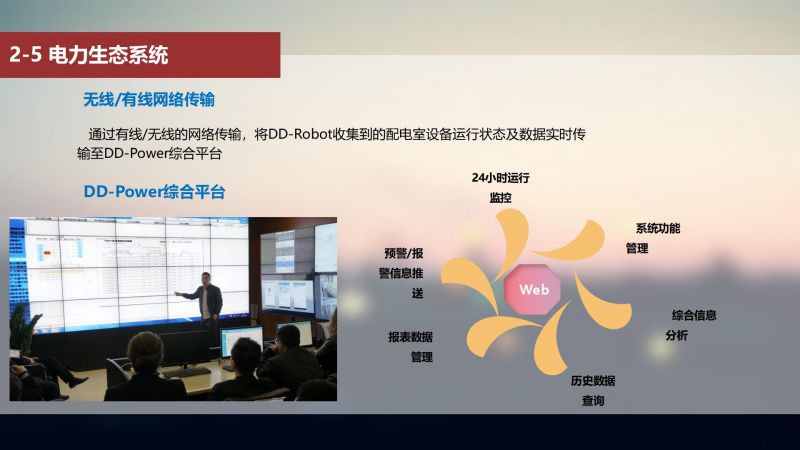 2-5 电力生态系统

无线/有线网络传输

通过有线/无线的网络传输，将DD-Robot收集到的配电室设备运行状态及数据实时传输至DD-Power综合平台

DD-Power综合平台

24小时运行监控

系统功能管理

综合信息分析

历史数据查询

报表数据管理

预警/报警信息推送

Web